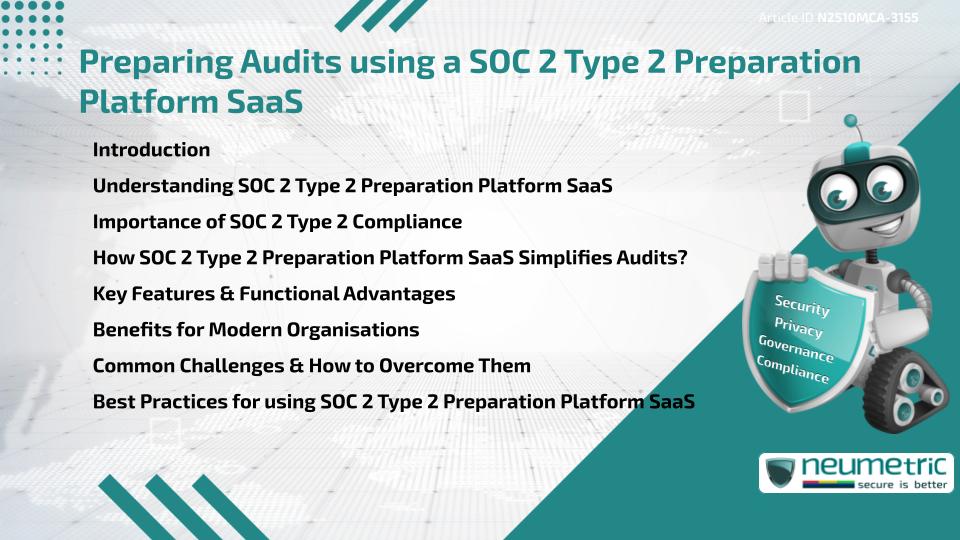 Article ID N2510MCA-3155

Preparing Audits using a SOC 2 Type 2 Preparation Platform SaaS

Introduction

Understanding SOC 2 Type 2 Preparation Platform SaaS

Importance of SOC 2 Type 2 Compliance

How SOC 2 Type 2 Preparation Platform SaaS Simplifies Audits?

Key Features & Functional Advantages

Benefits for Modern Organisations

Common Challenges & How to Overcome Them

Best Practices for using SOC 2 Type 2 Preparation Platform SaaS

Security
Privacy
Governance
Compliance

neumetric
secure is better